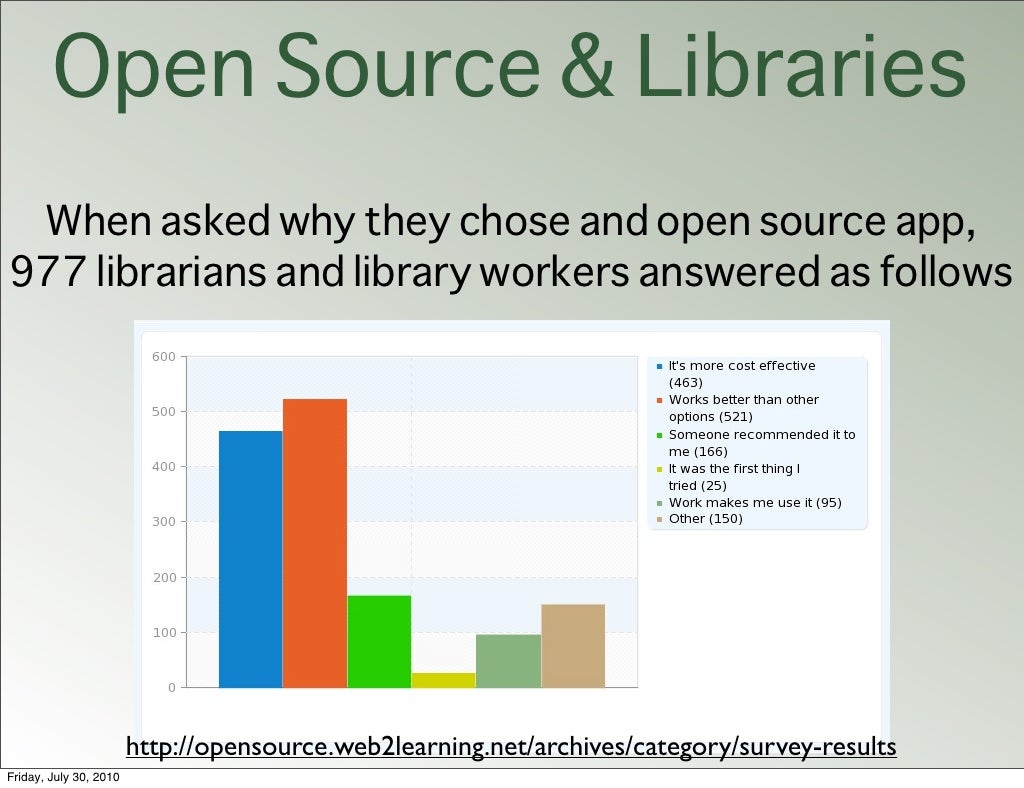 Open Source & Libraries

When asked why they chose and open source app, 977 librarians and library workers answered as follows

600
500
400
300
200
100
0

It's more cost effective (463)
Works better than other options (521)
Someone recommended it to me (166)
It was the first thing I tried (25)
Work makes me use it (95)
Other (150)

http://opensource.web2learning.net/archives/category/survey-results

Friday, July 30, 2010